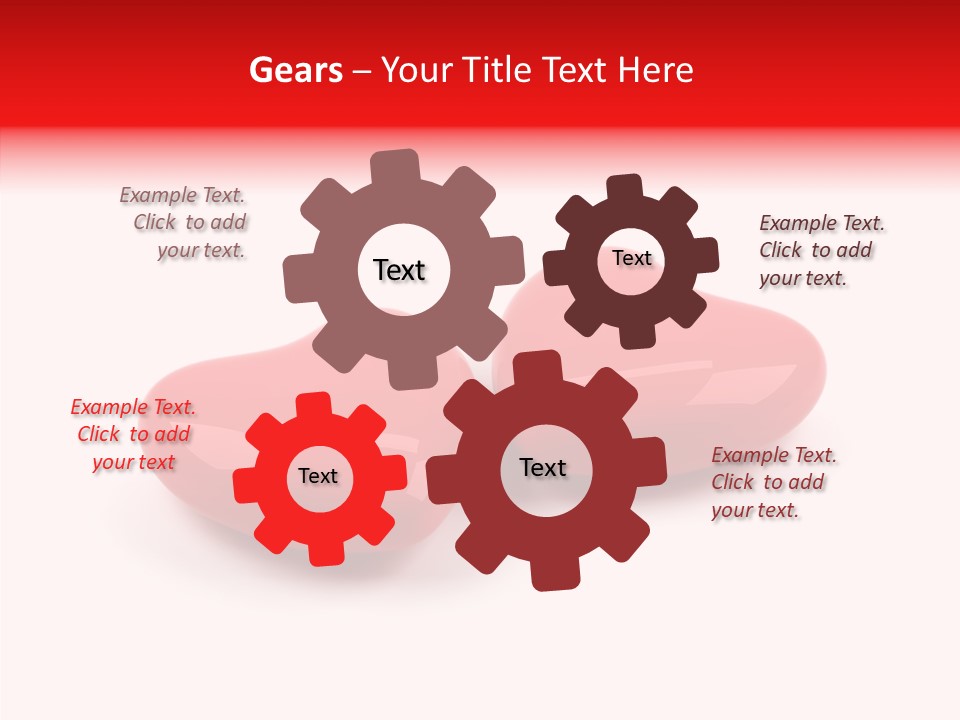 Gears – Your Title Text Here

Example Text. Click to add your text.

Text

Text

Example Text. Click to add your text.

Example Text. Click to add your text

Text

Text

Example Text. Click to add your text.